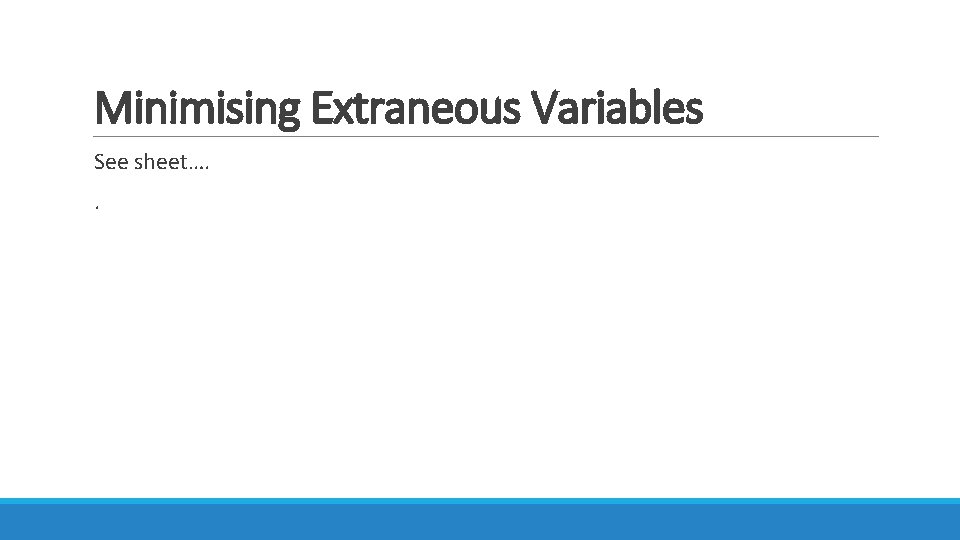 Minimising Extraneous Variables

See sheet….

.